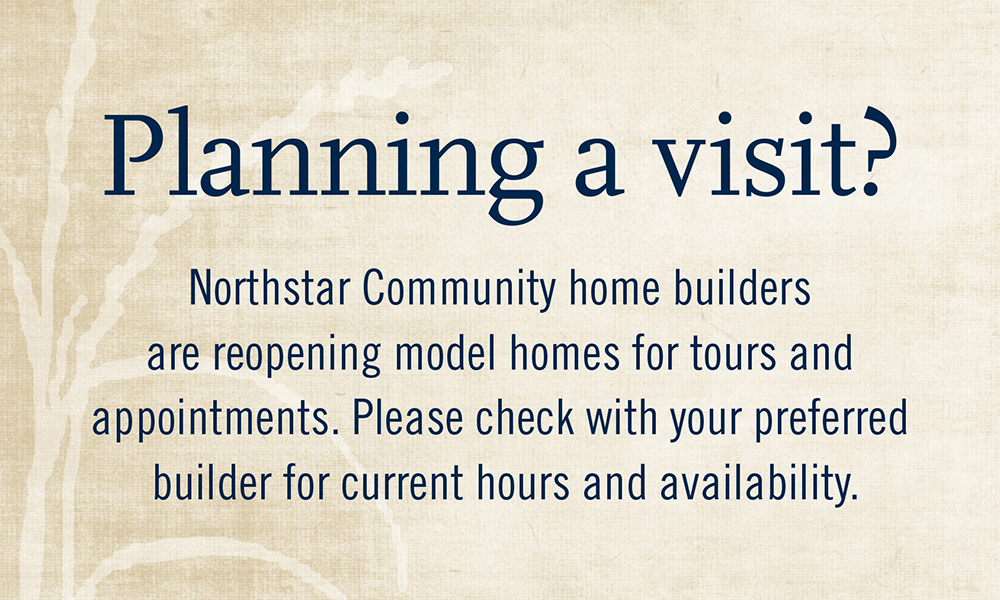 Planning a visit?

Northstar Community home builders are reopening model homes for tours and appointments. Please check with your preferred builder for current hours and availability.